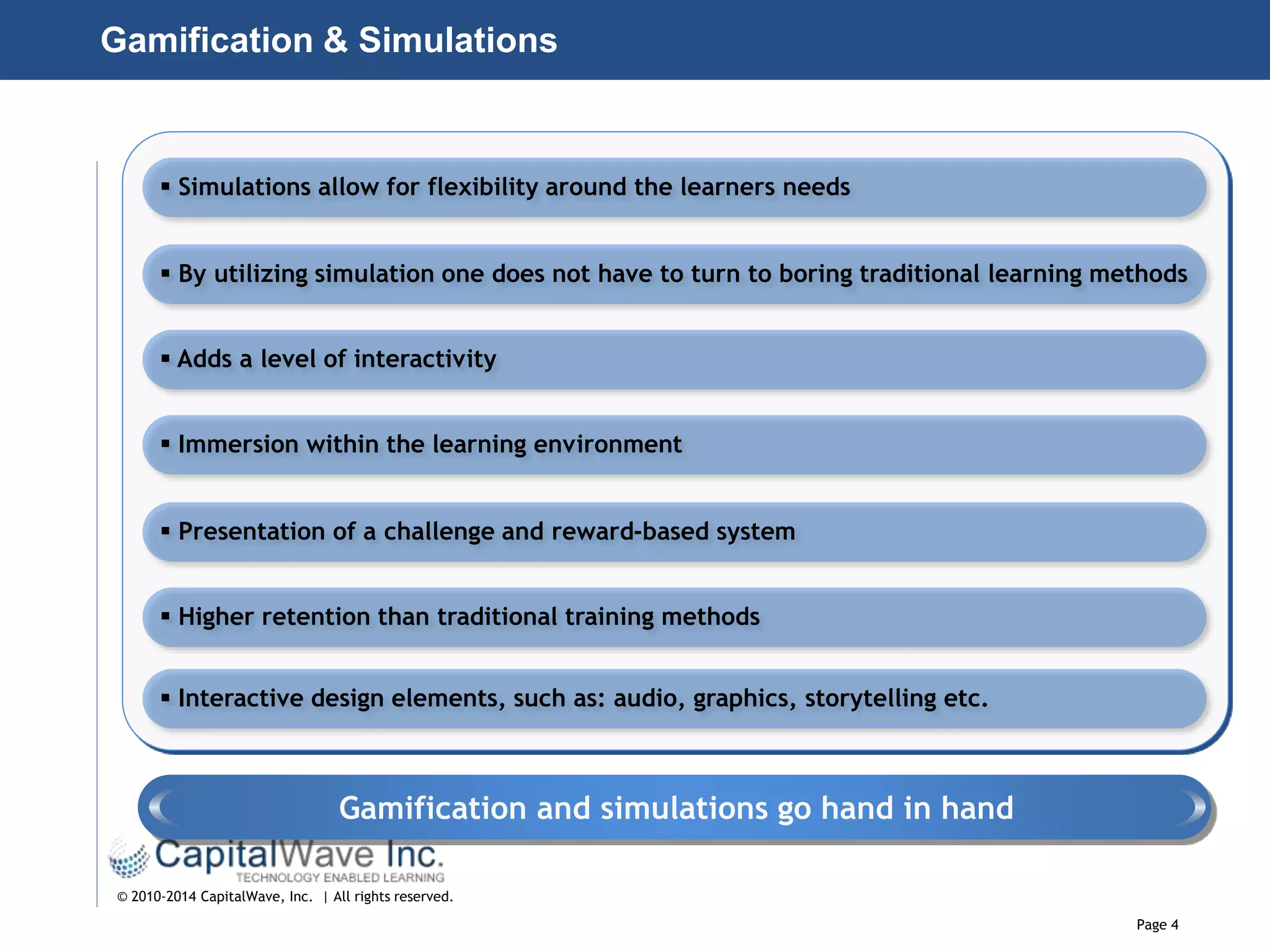 Gamification & Simulations

▪ Simulations allow for flexibility around the learners needs

▪ By utilizing simulation one does not have to turn to boring traditional learning methods

▪ Adds a level of interactivity

▪ Immersion within the learning environment

▪ Presentation of a challenge and reward-based system

▪ Higher retention than traditional training methods

▪ Interactive design elements, such as: audio, graphics, storytelling etc.

Gamification and simulations go hand in hand

CapitalWave Inc.
TECHNOLOGY ENABLED LEARNING

© 2010-2014 CapitalWave, Inc. | All rights reserved.

Page 4